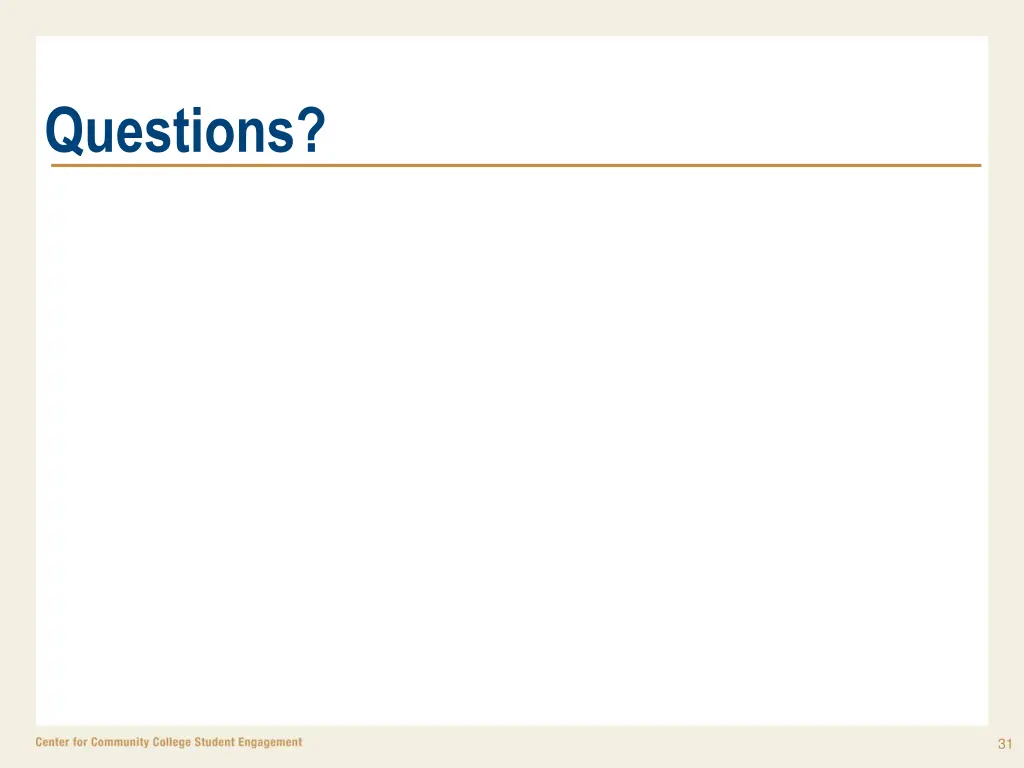 Questions?

Center for Community College Student Engagement

31